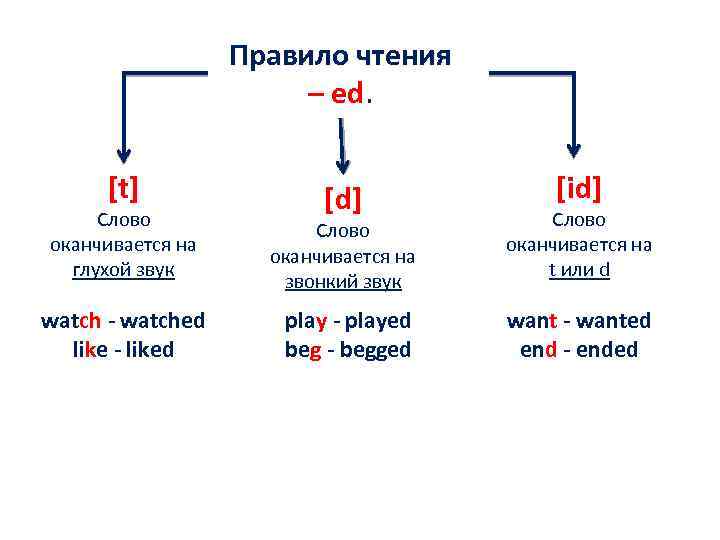 Правило чтения
– ed.

[t]
Слово оканчивается на глухой звук

watch - watched
like - liked

[d]
Слово оканчивается на звонкий звук

play - played
beg - begged

[id]
Слово оканчивается на t или d

want - wanted
end - ended